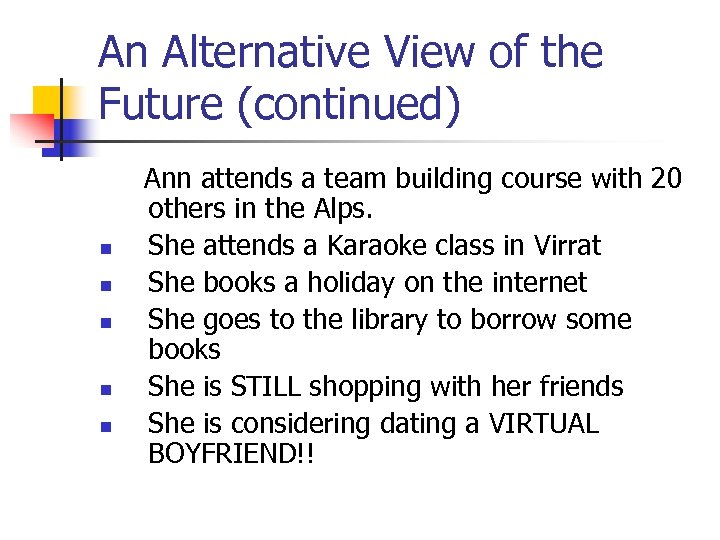 An Alternative View of the Future (continued)

Ann attends a team building course with 20 others in the Alps.

- She attends a Karaoke class in Virrat
- She books a holiday on the internet
- She goes to the library to borrow some books
- She is STILL shopping with her friends
- She is considering dating a VIRTUAL BOYFRIEND!!